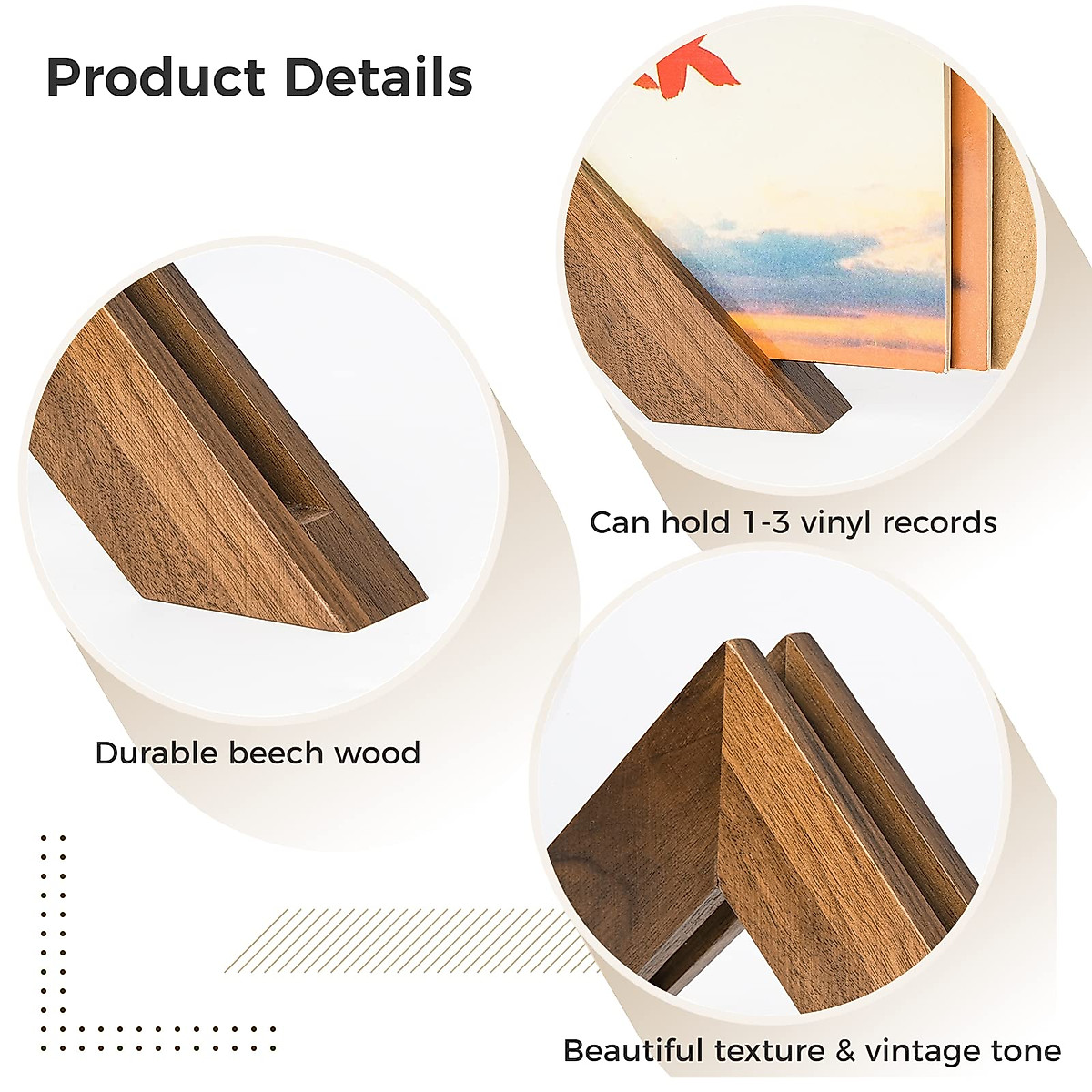 Product Details

Can hold 1-3 vinyl records

Durable beech wood

Beautiful texture & vintage tone